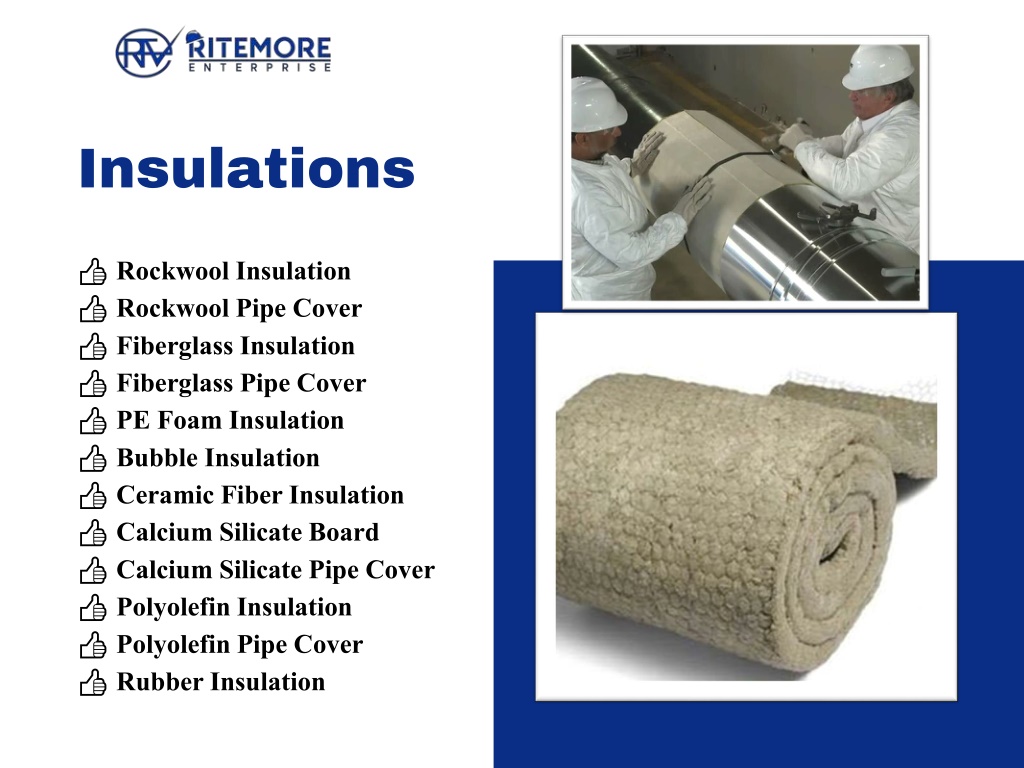 RITEMORE
ENTERPRISE

Insulations

Rockwool Insulation
Rockwool Pipe Cover
Fiberglass Insulation
Fiberglass Pipe Cover
PE Foam Insulation
Bubble Insulation
Ceramic Fiber Insulation
Calcium Silicate Board
Calcium Silicate Pipe Cover
Polyolefin Insulation
Polyolefin Pipe Cover
Rubber Insulation